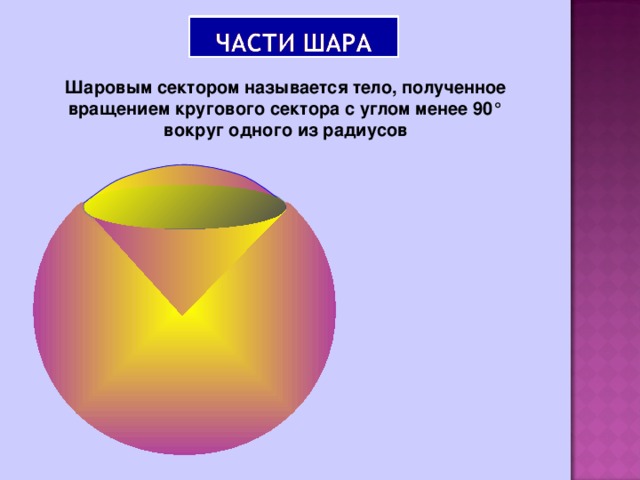 ЧАСТИ ШАРА

Шаровым сектором называется тело, полученное вращением кругового сектора с углом менее 90° вокруг одного из радиусов